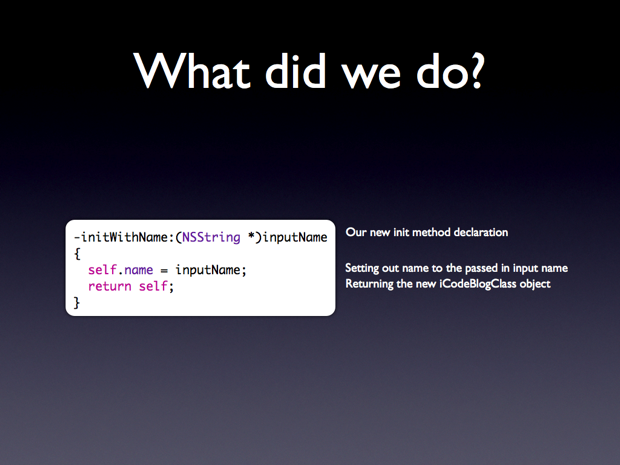 What did we do?

-initWithName:(NSString *)inputName
{
self.name = inputName;
return self;
}

Our new init method declaration

Setting out name to the passed in input name
Returning the new iCodeBlogClass object